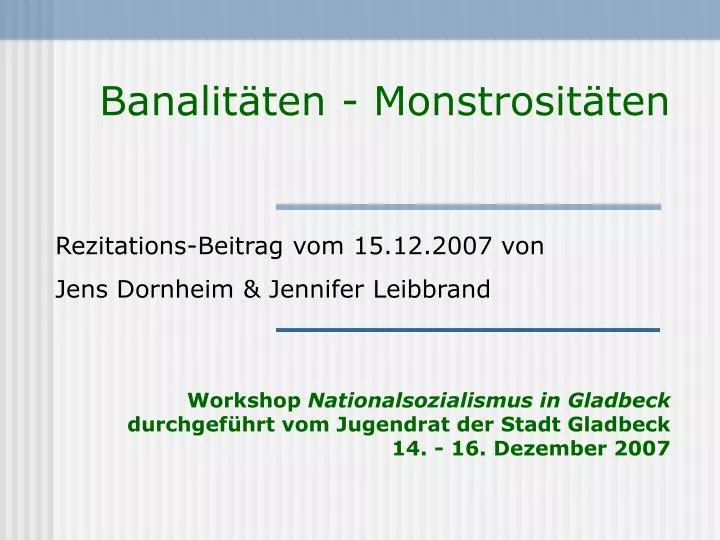 Banalitäten - Monstrositäten

Rezitations-Beitrag vom 15.12.2007 von

Jens Dornheim & Jennifer Leibbrand

Workshop Nationalsozialismus in Gladbeck
durchgeführt vom Jugendrat der Stadt Gladbeck
14. - 16. Dezember 2007